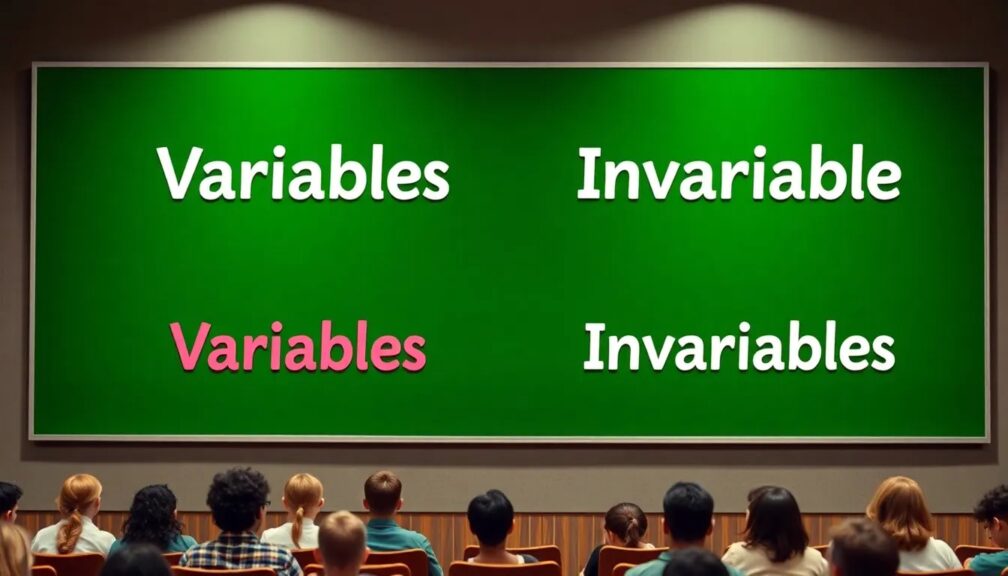 Variables Invariable

Variables Invariables